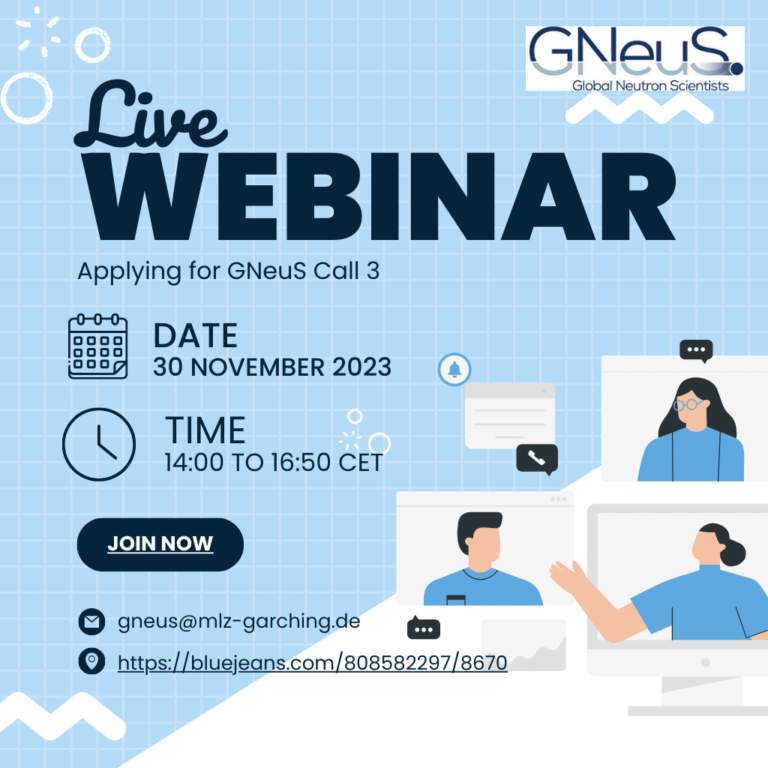 GNeuS
Global Neutron Scientists

Live
WEBINAR

Applying for GNeuS Call 3

DATE
30 NOVEMBER 2023

TIME
14:00 TO 16:50 CET

JOIN NOW

gneus@mlz-garching.de

https://bluejeans.com/808582297/8670